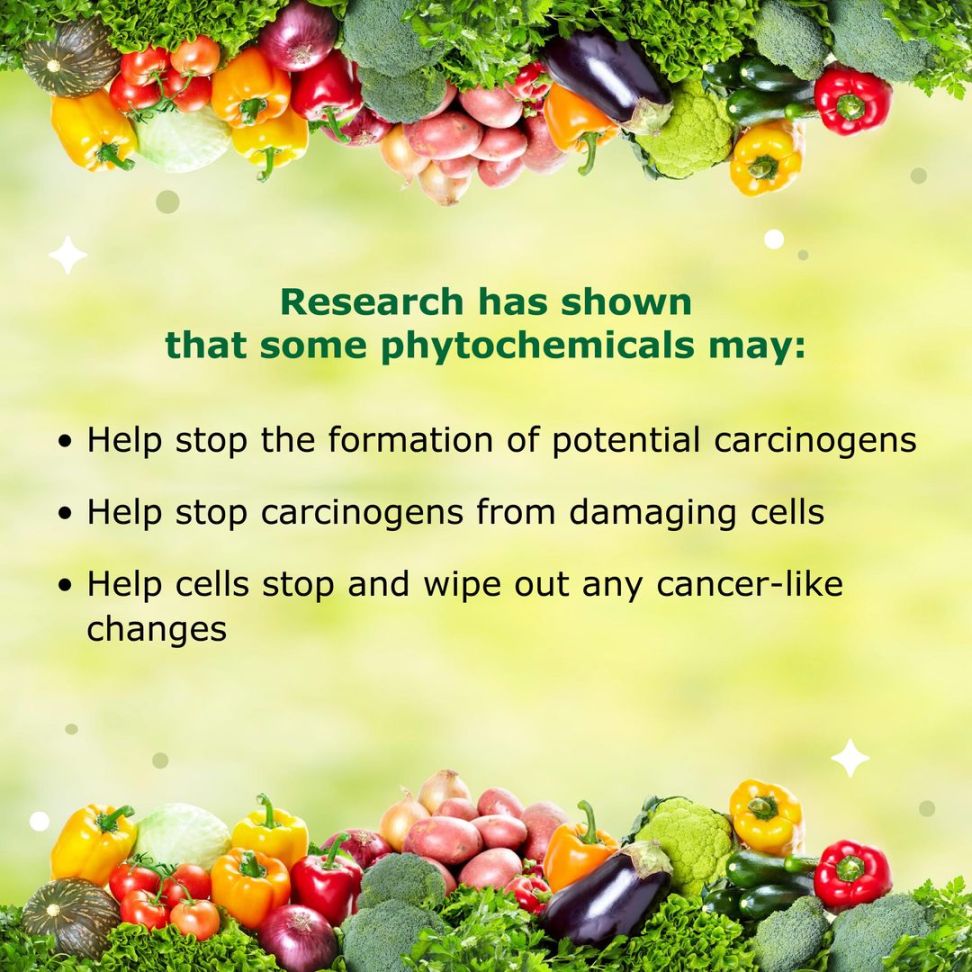 Research has shown that some phytochemicals may:

• Help stop the formation of potential carcinogens

• Help stop carcinogens from damaging cells

• Help cells stop and wipe out any cancer-like changes